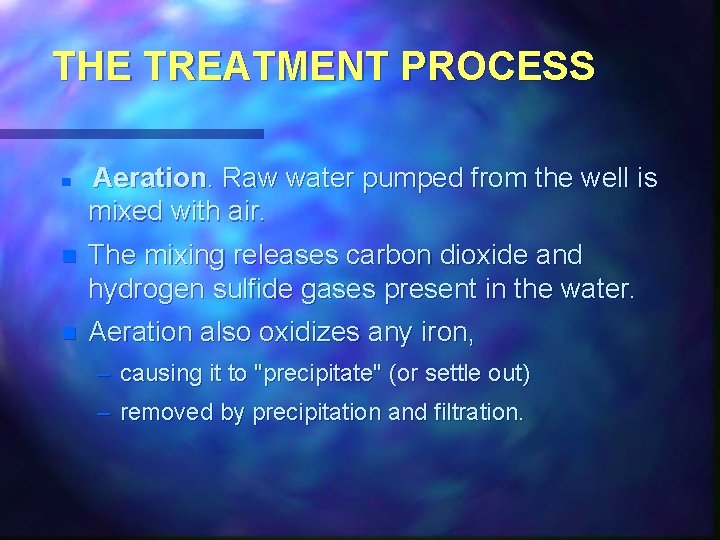 THE TREATMENT PROCESS

- Aeration. Raw water pumped from the well is mixed with air.
- The mixing releases carbon dioxide and hydrogen sulfide gases present in the water.
- Aeration also oxidizes any iron,
  – causing it to "precipitate" (or settle out)
  – removed by precipitation and filtration.